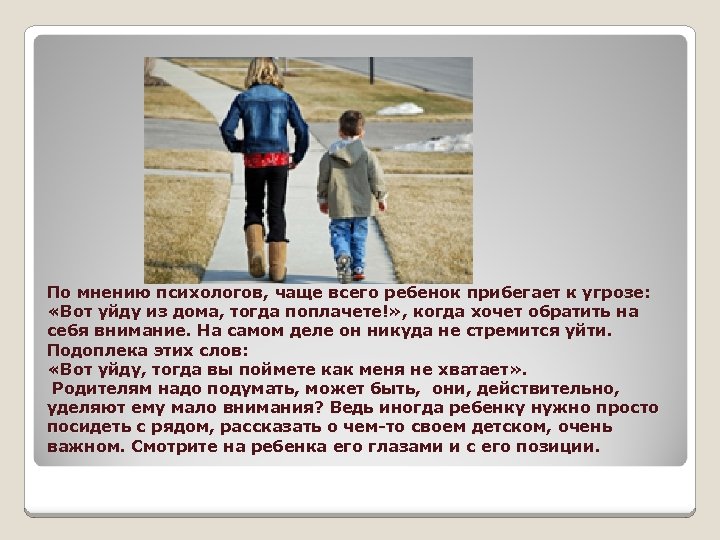 По мнению психологов, чаще всего ребенок прибегает к угрозе: «Вот уйду из дома, тогда поплачете!», когда хочет обратить на себя внимание. На самом деле он никуда не стремится уйти. Подоплека этих слов:
«Вот уйду, тогда вы поймете как меня не хватает».
Родителям надо подумать, может быть, они, действительно, уделяют ему мало внимания? Ведь иногда ребенку нужно просто посидеть с рядом, рассказать о чем-то своем детском, очень важном. Смотрите на ребенка его глазами и с его позиции.